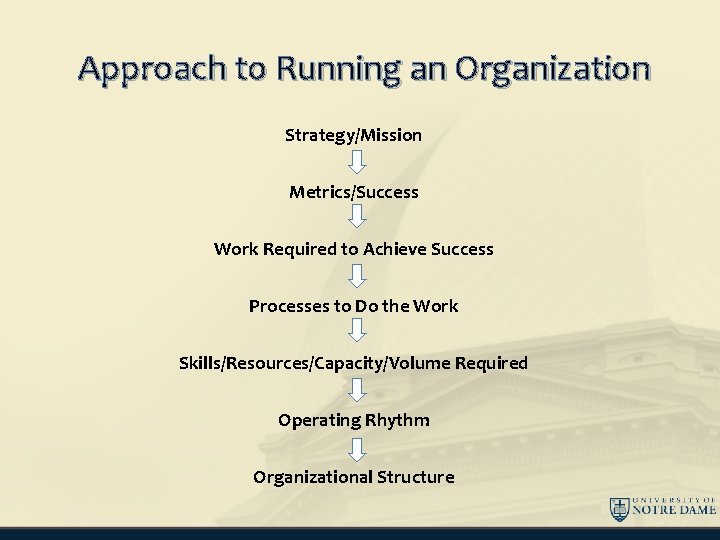 Approach to Running an Organization

Strategy/Mission

Metrics/Success

Work Required to Achieve Success

Processes to Do the Work

Skills/Resources/Capacity/Volume Required

Operating Rhythm

Organizational Structure

UNIVERSITY OF NOTRE DAME